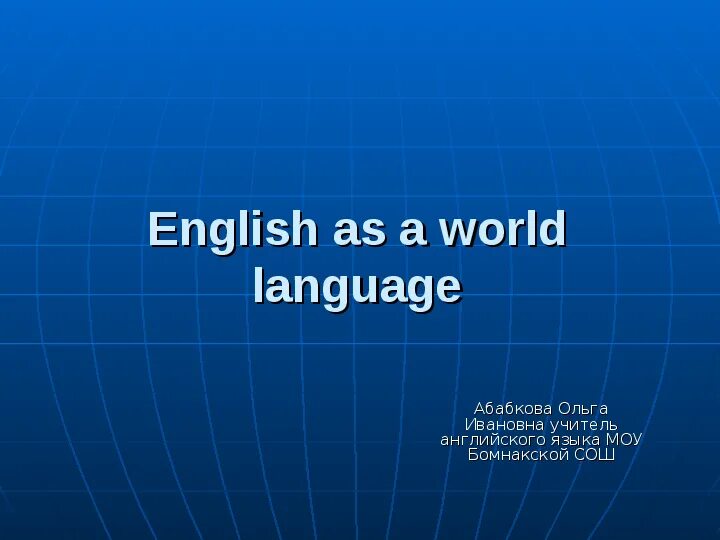 English as a world language

Абабкова Ольга Ивановна учитель английского языка МОУ Бомнакской СОШ